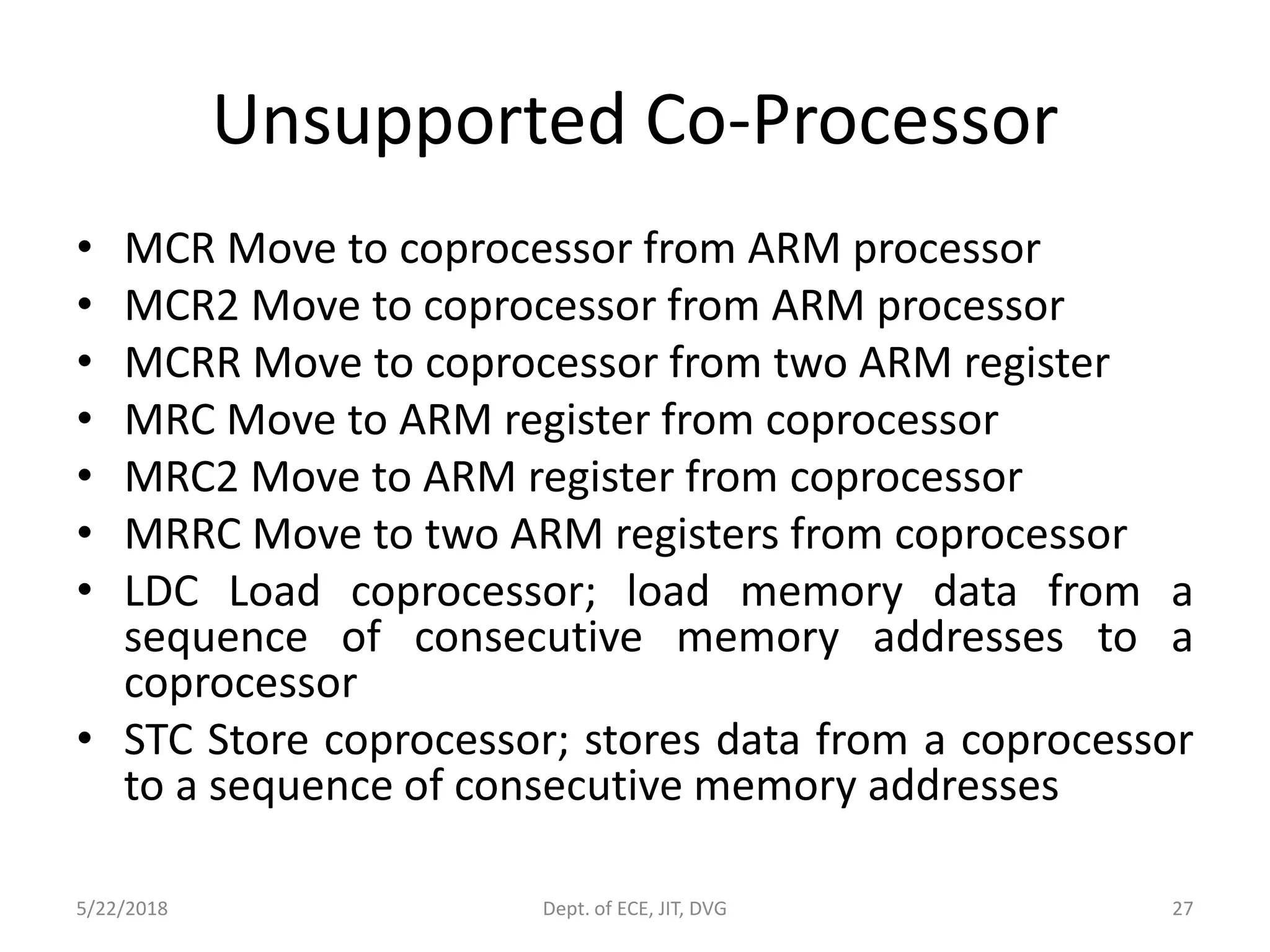 Unsupported Co-Processor

• MCR Move to coprocessor from ARM processor
• MCR2 Move to coprocessor from ARM processor
• MCRR Move to coprocessor from two ARM register
• MRC Move to ARM register from coprocessor
• MRC2 Move to ARM register from coprocessor
• MRRC Move to two ARM registers from coprocessor
• LDC Load coprocessor; load memory data from a sequence of consecutive memory addresses to a coprocessor
• STC Store coprocessor; stores data from a coprocessor to a sequence of consecutive memory addresses

5/22/2018 Dept. of ECE, JIT, DVG 27